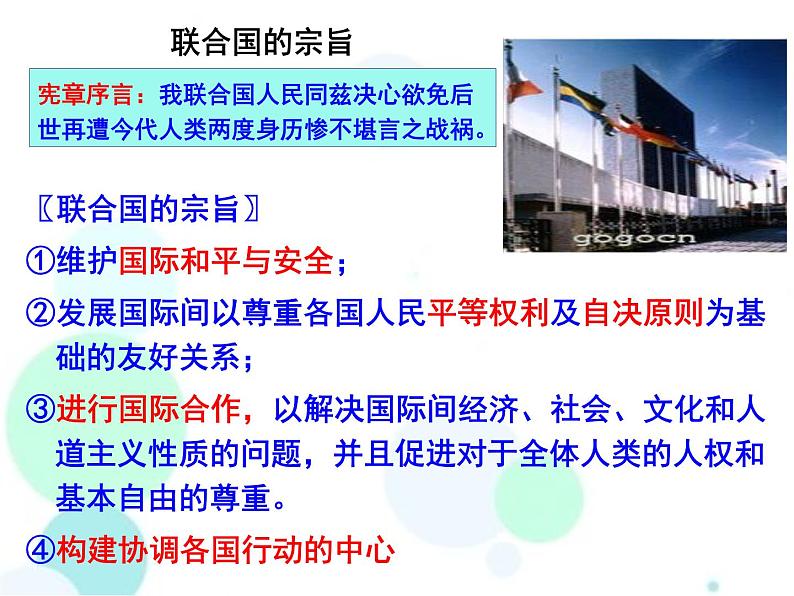 联合国的宗旨

宪章序言：我联合国人民同兹决心欲免后世再遭今代人类两度身历惨不堪言之战祸。

gogocn

〖联合国的宗旨〗

①维护国际和平与安全；

②发展国际间以尊重各国人民平等权利及自决原则为基础的友好关系；

③进行国际合作，以解决国际间经济、社会、文化和人道主义性质的问题，并且促进对于全体人类的人权和基本自由的尊重。

④构建协调各国行动的中心